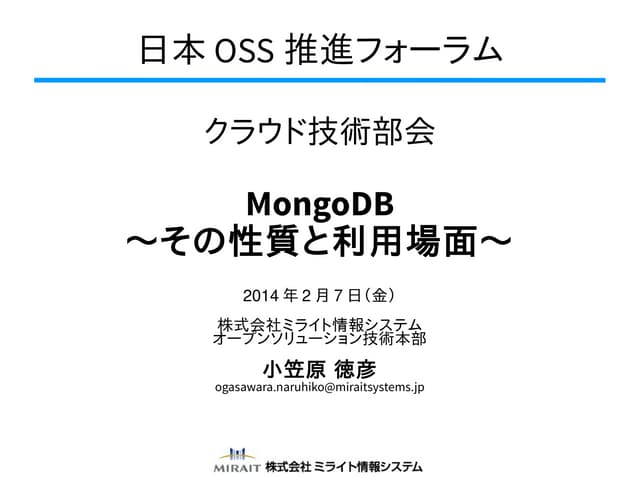 日本 OSS 推進フォーラム

クラウド技術部会

MongoDB
～その性質と利用場面～

2014 年 2 月 7 日（金）

株式会社ミライト情報システム
オープンソリューション技術本部

小笠原 徳彦
ogasawara.naruhiko@miraitsystems.jp

MIRAIT 株式会社 ミライト情報システム